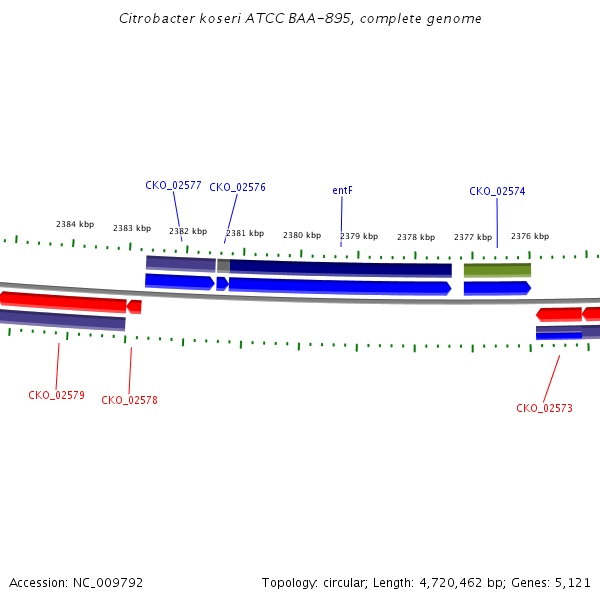 Citrobacter koseri ATCC BAA-895, complete genome

CKO_02577
CKO_02576
entF
CKO_02574

2384 kbp
2383 kbp
2382 kbp
2381 kbp
2380 kbp
2379 kbp
2378 kbp
2377 kbp
2376 kbp

CKO_02579
CKO_02578
CKO_02573

Accession: NC_009792

Topology: circular; Length: 4,720,462 bp; Genes: 5,121